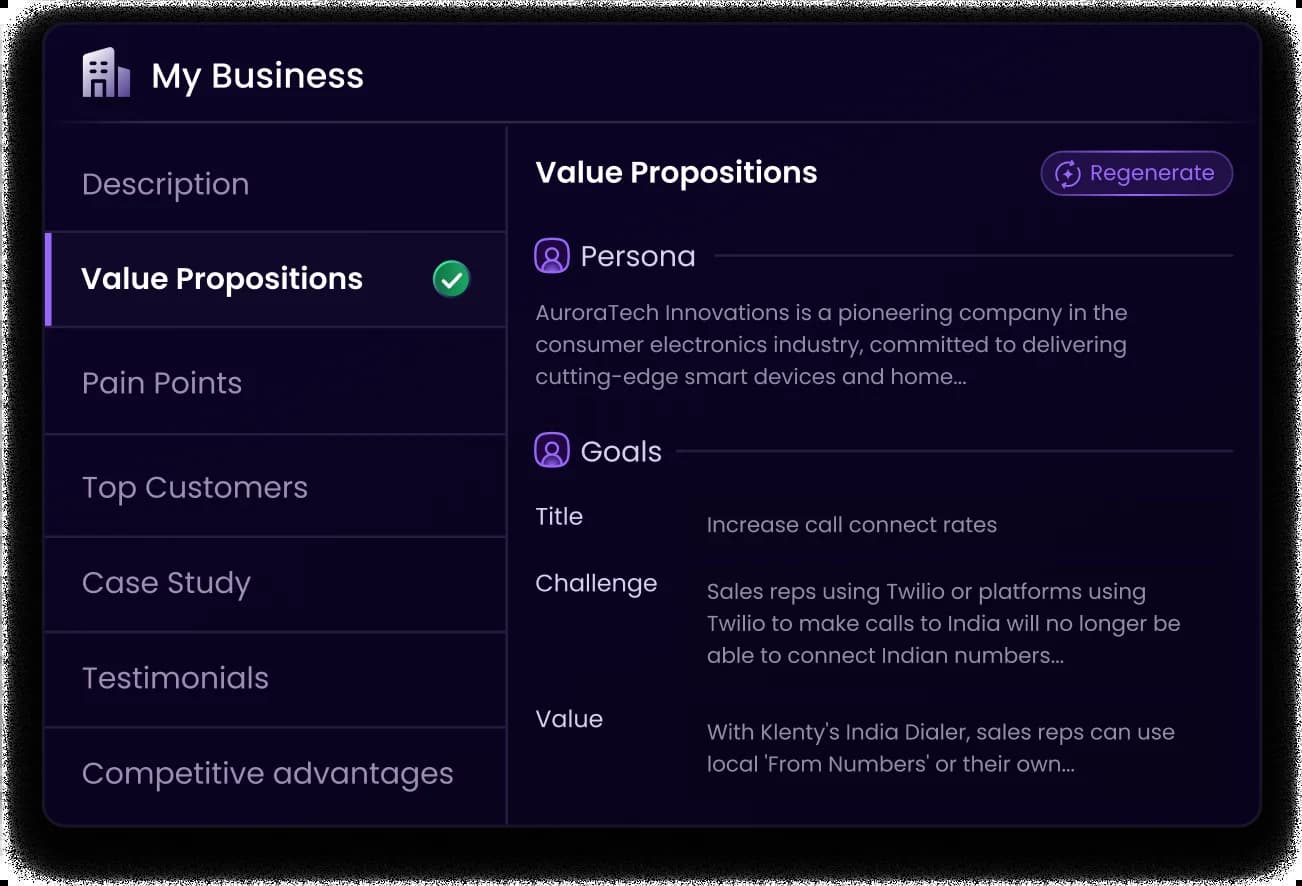 My Business

Description

Value Propositions

Pain Points

Top Customers

Case Study

Testimonials

Competitive advantages

Value Propositions

Regenerate

Persona

AuroraTech Innovations is a pioneering company in the consumer electronics industry, committed to delivering cutting-edge smart devices and home...

Goals

Title
Increase call connect rates

Challenge
Sales reps using Twilio or platforms using Twilio to make calls to India will no longer be able to connect Indian numbers...

Value
With Klenty's India Dialer, sales reps can use local 'From Numbers' or their own...